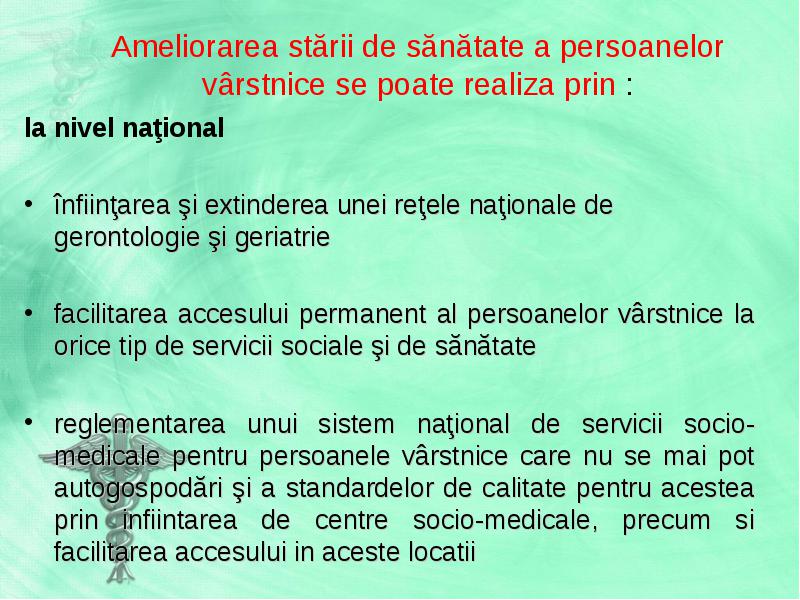 Ameliorarea stării de sănătate a persoanelor vârstnice se poate realiza prin :

la nivel naţional

• înfiinţarea şi extinderea unei reţele naţionale de gerontologie şi geriatrie

• facilitarea accesului permanent al persoanelor vârstnice la orice tip de servicii sociale şi de sănătate

• reglementarea unui sistem naţional de servicii socio-medicale pentru persoanele vârstnice care nu se mai pot autogospodări şi a standardelor de calitate pentru acestea prin infiintarea de centre socio-medicale, precum si facilitarea accesului in aceste locatii